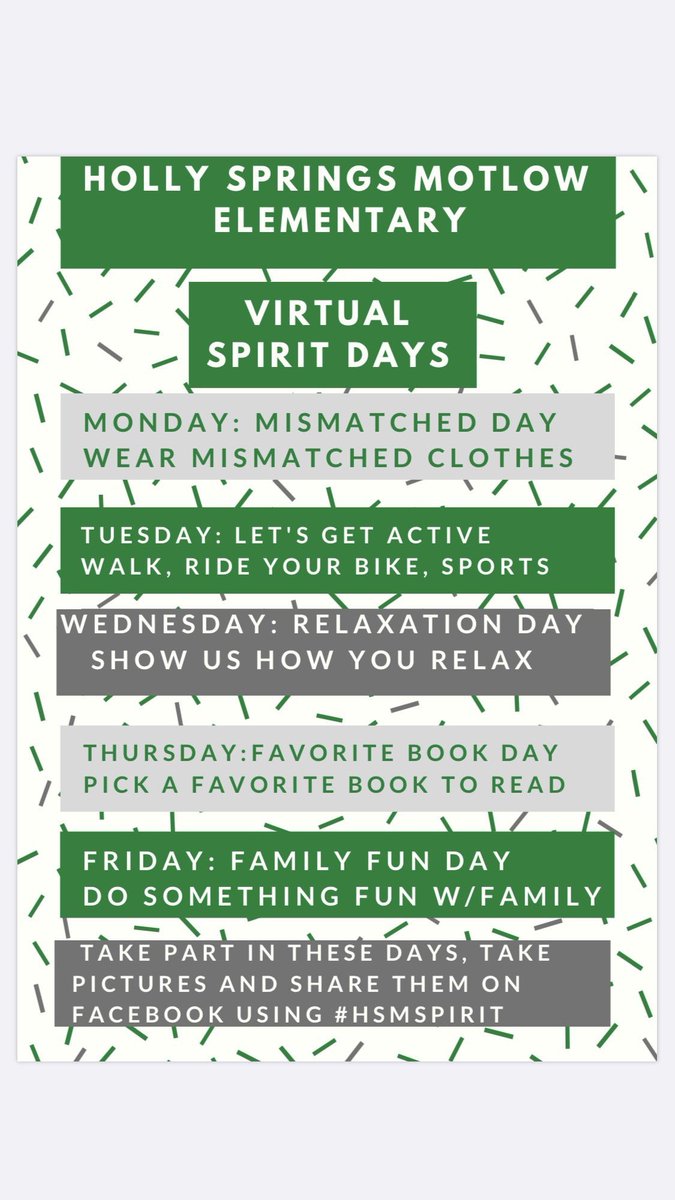 HOLLY SPRINGS MOTLOW ELEMENTARY

VIRTUAL SPIRIT DAYS

MONDAY: MISMATCHED DAY
WEAR MISMATCHED CLOTHES

TUESDAY: LET'S GET ACTIVE
WALK, RIDE YOUR BIKE, SPORTS

WEDNESDAY: RELAXATION DAY
SHOW US HOW YOU RELAX

THURSDAY:FAVORITE BOOK DAY
PICK A FAVORITE BOOK TO READ

FRIDAY: FAMILY FUN DAY
DO SOMETHING FUN W/FAMILY

TAKE PART IN THESE DAYS, TAKE PICTURES AND SHARE THEM ON FACEBOOK USING #HSMSPIRIT